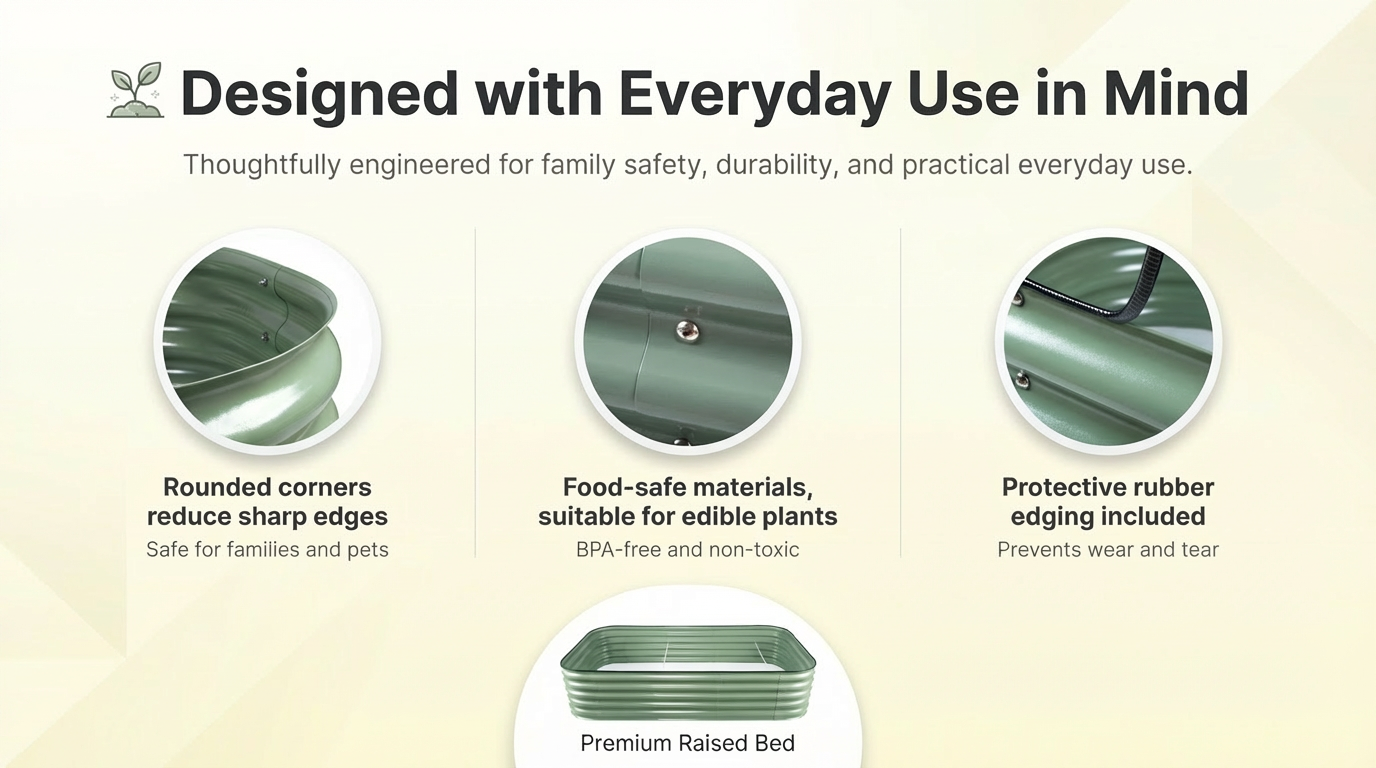 Designed with Everyday Use in Mind

Thoughtfully engineered for family safety, durability, and practical everyday use.

Rounded corners reduce sharp edges
Safe for families and pets

Food-safe materials, suitable for edible plants
BPA-free and non-toxic

Protective rubber edging included
Prevents wear and tear

Premium Raised Bed